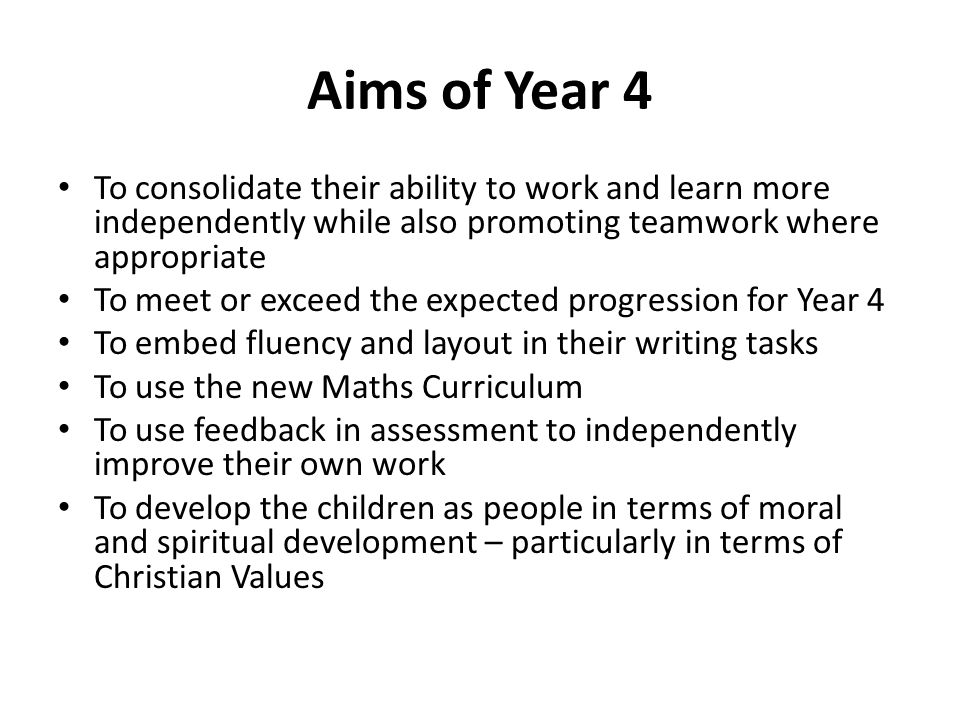 Aims of Year 4

• To consolidate their ability to work and learn more independently while also promoting teamwork where appropriate
• To meet or exceed the expected progression for Year 4
• To embed fluency and layout in their writing tasks
• To use the new Maths Curriculum
• To use feedback in assessment to independently improve their own work
• To develop the children as people in terms of moral and spiritual development – particularly in terms of Christian Values